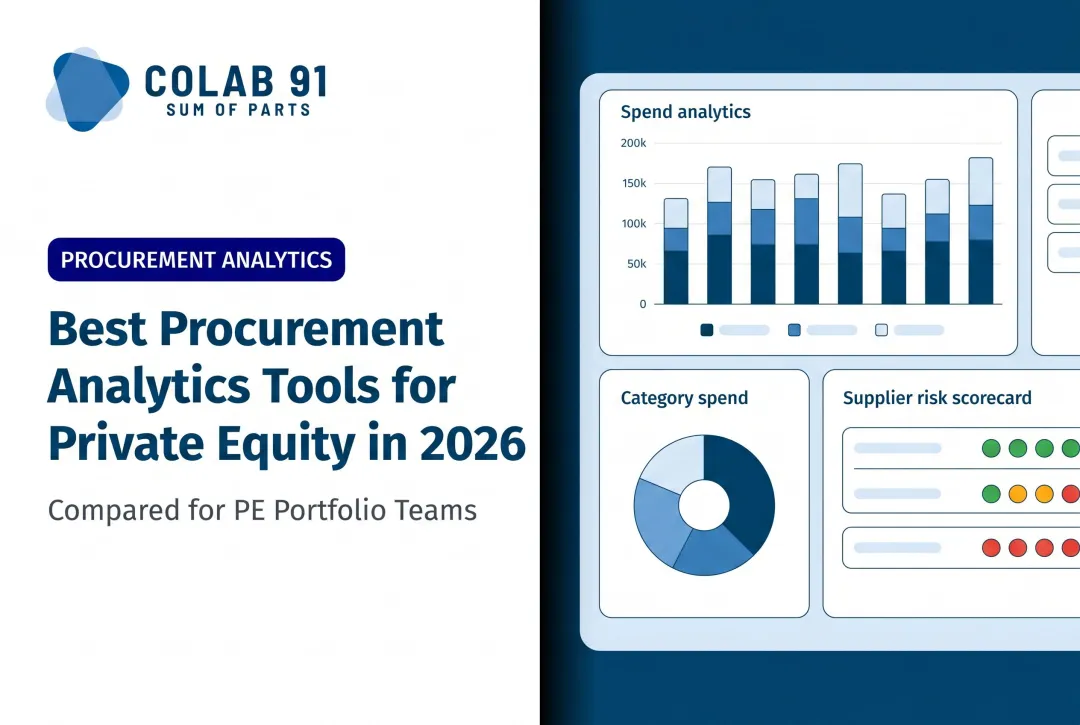 COLAB 91
SUM OF PARTS

PROCUREMENT ANALYTICS

Best Procurement Analytics Tools for Private Equity in 2026

Compared for PE Portfolio Teams

Spend analytics

200k
150k
100k
50k
0

Category spend

Supplier risk scorecard